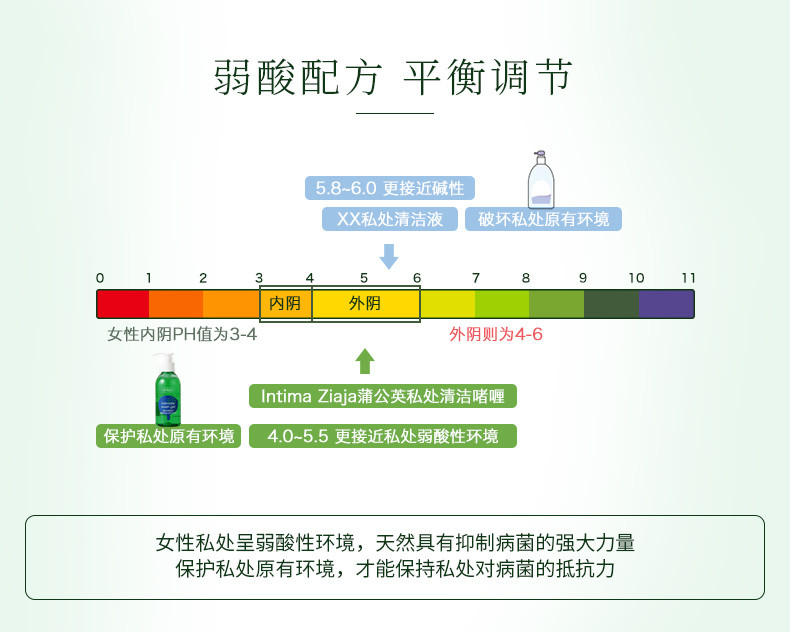 弱酸配方 平衡调节

5.8~6.0 更接近碱性

XX私处清洁液

破坏私处原有环境

0 1 2 3 4 5 6 7 8 9 10 11

内阴 外阴

女性内阴PH值为3-4

外阴则为4-6

Intima Ziaja蒲公英私处清洁啫喱

保护私处原有环境

4.0~5.5 更接近私处弱酸性环境

女性私处呈弱酸性环境，天然具有抑制病菌的强大力量
保护私处原有环境，才能保持私处对病菌的抵抗力